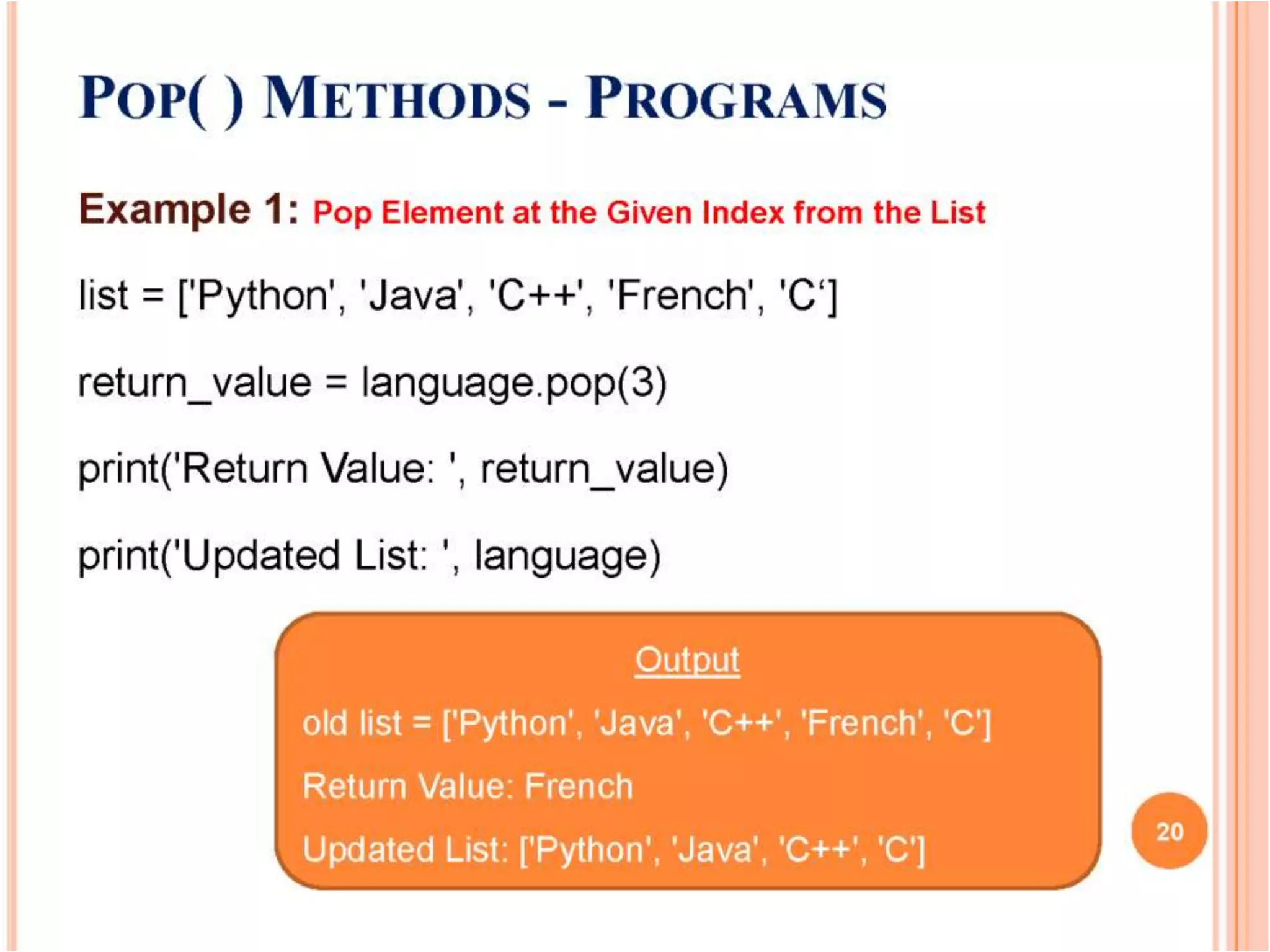 POP( ) METHODS - PROGRAMS

Example 1: Pop Element at the Given Index from the List

list = ['Python', 'Java', 'C++', 'French', 'C‘]

return_value = language.pop(3)

print('Return Value: ', return_value)

print('Updated List: ', language)

Output

old list = ['Python', 'Java', 'C++', 'French', 'C']

Return Value: French

Updated List: ['Python', 'Java', 'C++', 'C']

20